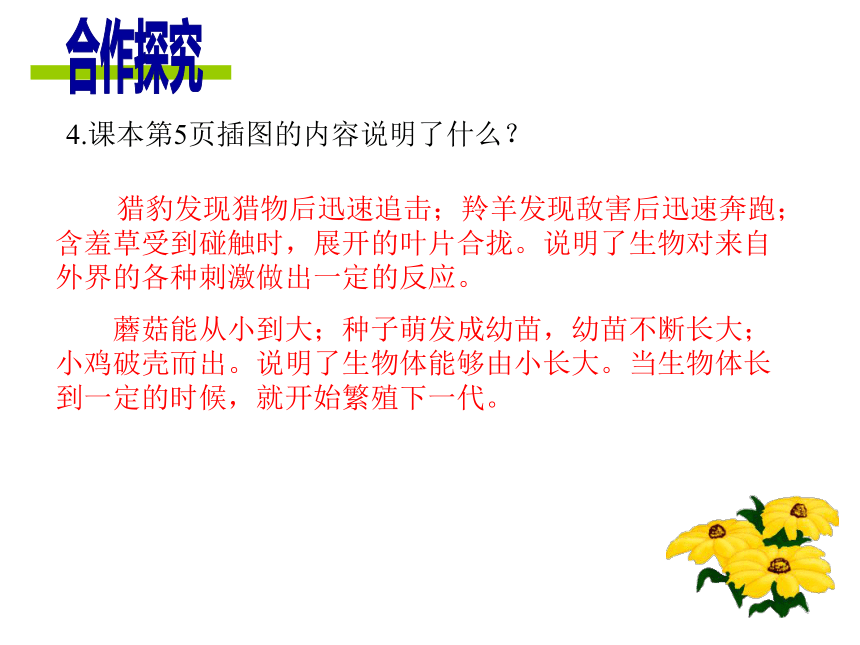 合作探究

4.课本第5页插图的内容说明了什么？

猎豹发现猎物后迅速追击；羚羊发现敌害后迅速奔跑；含羞草受到碰触时，展开的叶片合拢。说明了生物对来自外界的各种刺激做出一定的反应。

蘑菇能从小到大；种子萌发成幼苗，幼苗不断长大；小鸡破壳而出。说明了生物体能够由小长大。当生物体长到一定的时候，就开始繁殖下一代。